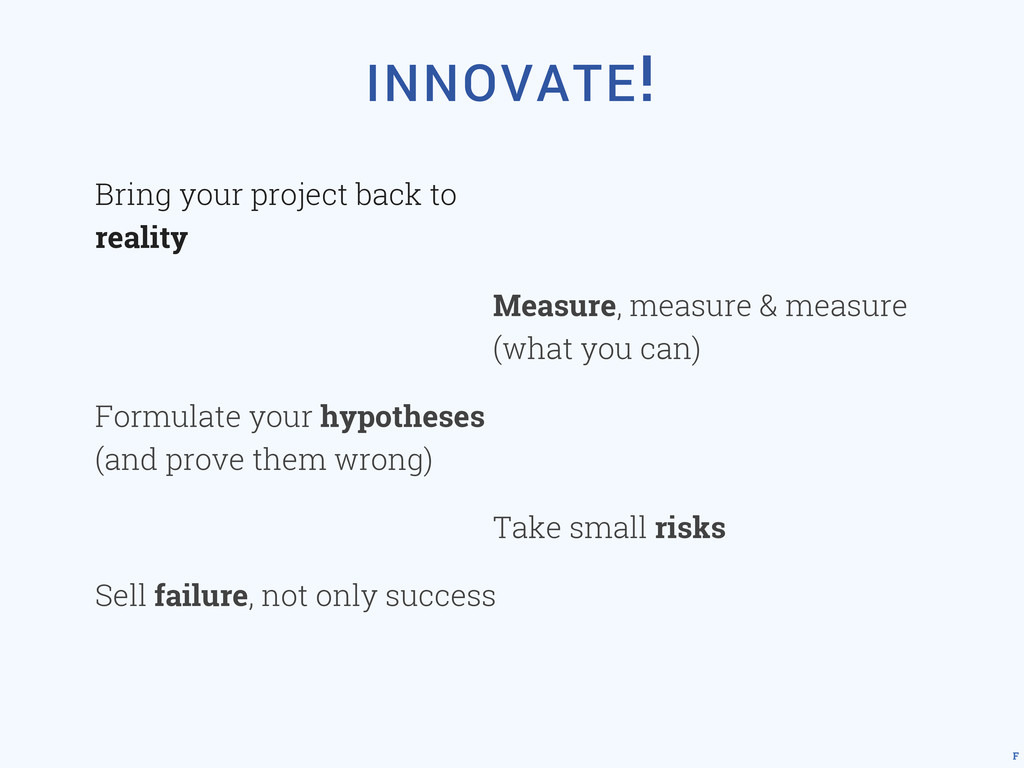 INNOVATE!

Bring your project back to reality

Measure, measure & measure (what you can)

Formulate your hypotheses (and prove them wrong)

Take small risks

Sell failure, not only success

F